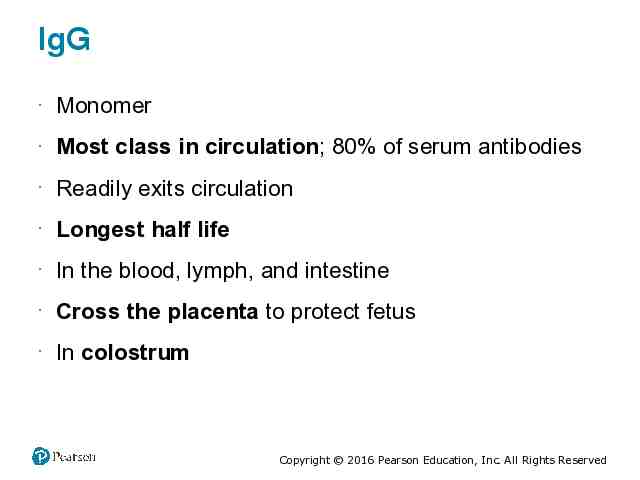 IgG

· Monomer

· Most class in circulation; 80% of serum antibodies

· Readily exits circulation

· Longest half life

· In the blood, lymph, and intestine

· Cross the placenta to protect fetus

· In colostrum

Pearson

Copyright © 2016 Pearson Education, Inc. All Rights Reserved